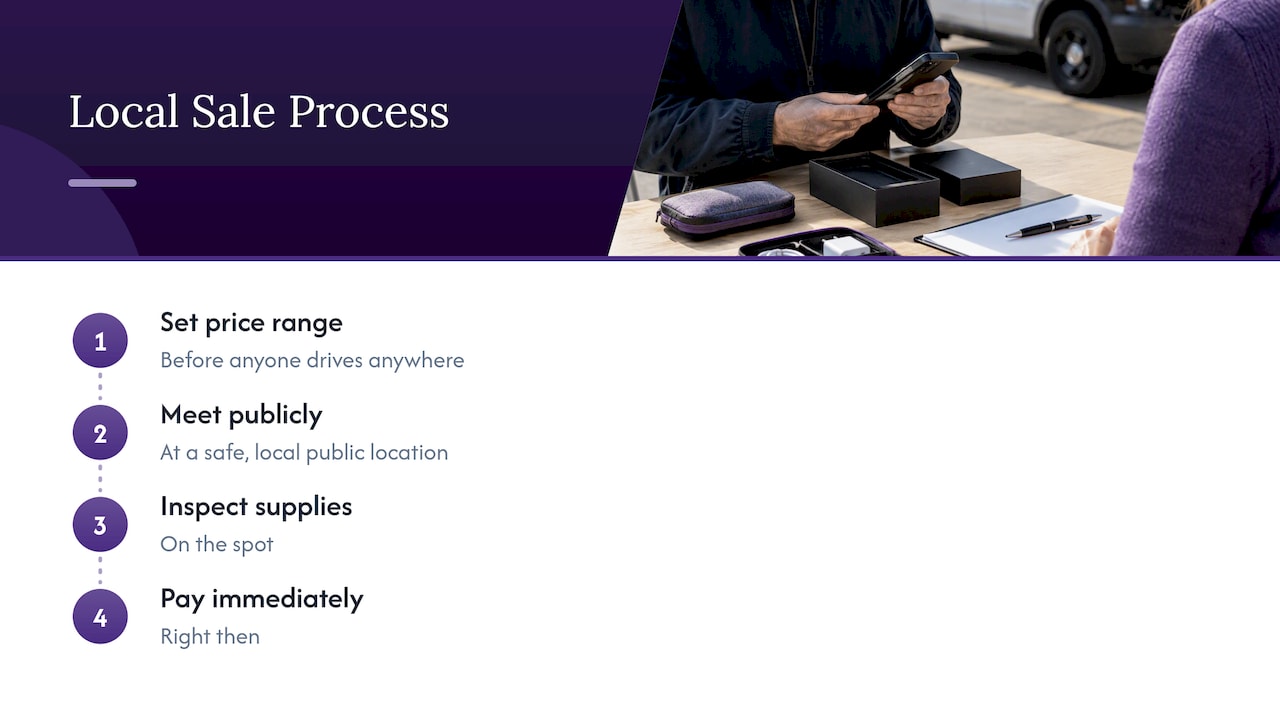 Local Sale Process

1
Set price range
Before anyone drives anywhere

2
Meet publicly
At a safe, local public location

3
Inspect supplies
On the spot

4
Pay immediately
Right then